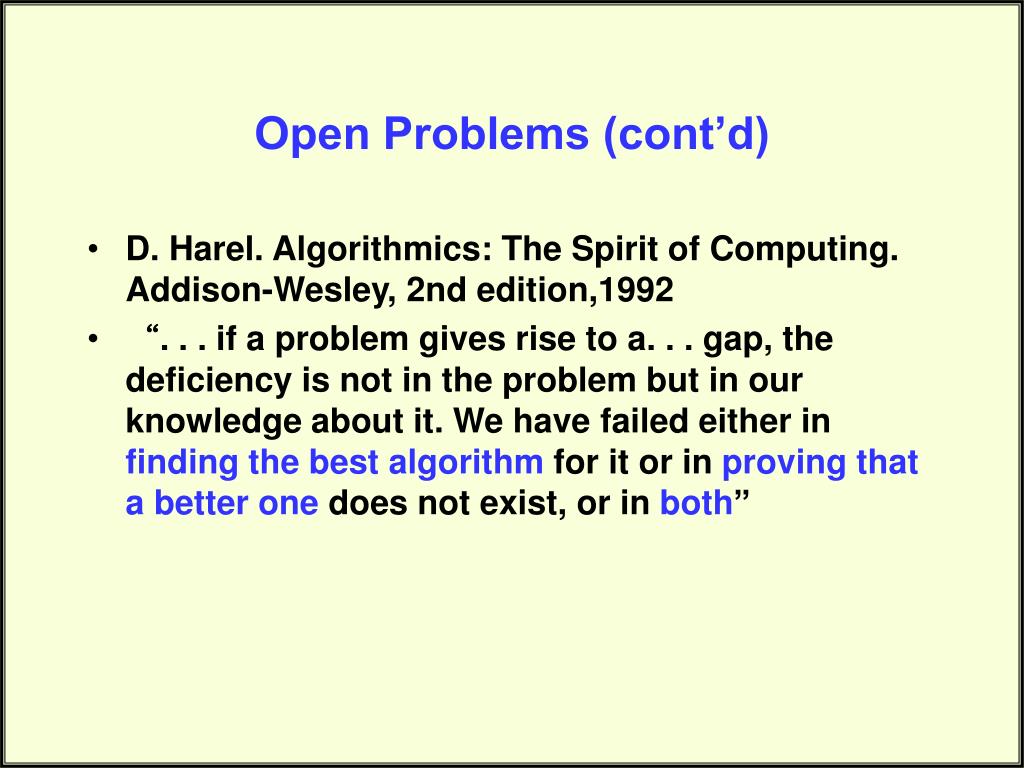 Open Problems (cont’d)

• D. Harel. Algorithmics: The Spirit of Computing. Addison-Wesley, 2nd edition,1992

• “. . . if a problem gives rise to a. . . gap, the deficiency is not in the problem but in our knowledge about it. We have failed either in finding the best algorithm for it or in proving that a better one does not exist, or in both”